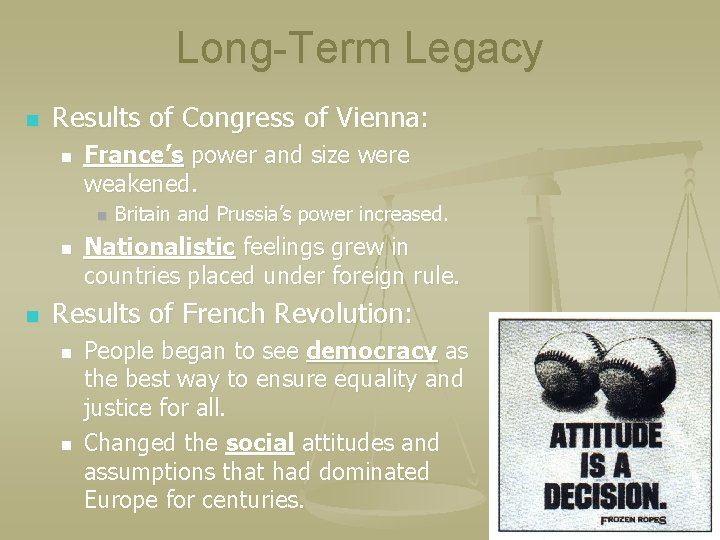 Long-Term Legacy

Results of Congress of Vienna:

France's power and size were weakened.

Britain and Prussia's power increased.

Nationalistic feelings grew in countries placed under foreign rule.

Results of French Revolution:

People began to see democracy as the best way to ensure equality and justice for all.

Changed the social attitudes and assumptions that had dominated Europe for centuries.

ATTITUDE IS A DECISION.

FROZEN ROPES